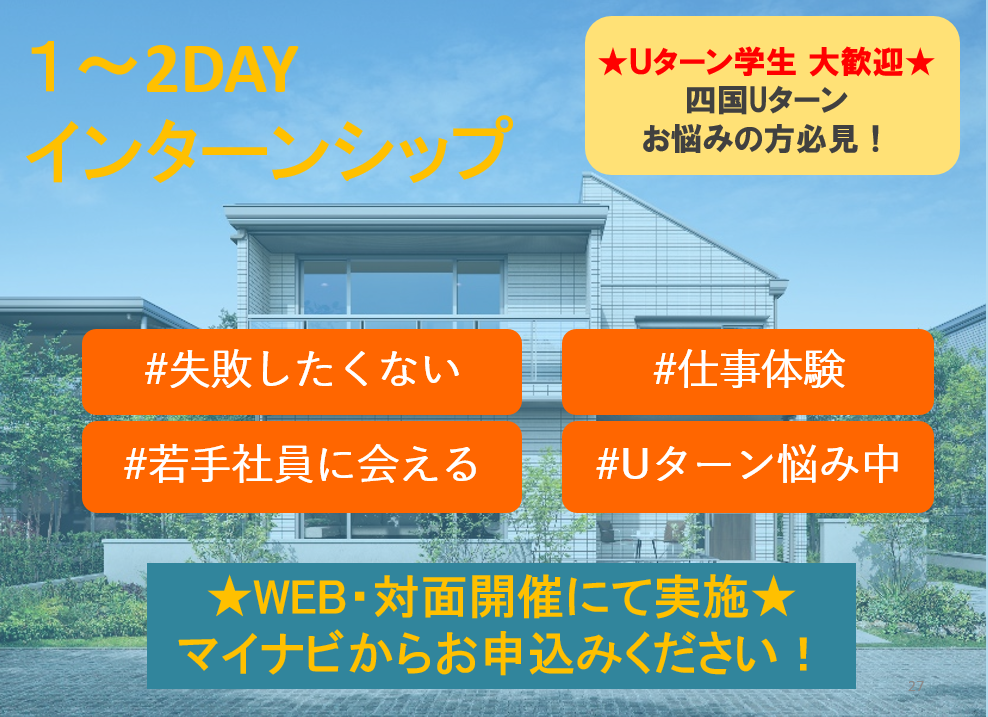 １～2DAY
インターンシップ

★Uターン学生 大歓迎★
四国Uターン
お悩みの方必見！

#失敗したくない

#仕事体験

#若手社員に会える

#Uターン悩み中

★WEB・対面開催にて実施★
マイナビからお申込みください！

27